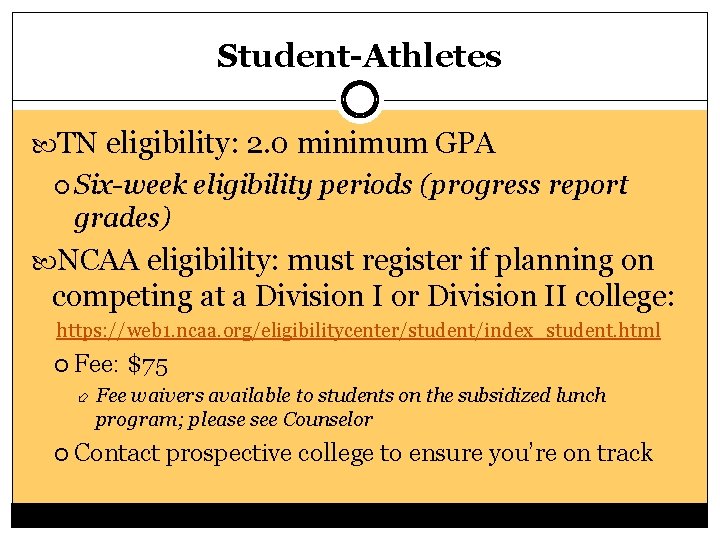 Student-Athletes

TN eligibility: 2.0 minimum GPA

Six-week eligibility periods (progress report grades)

NCAA eligibility: must register if planning on competing at a Division I or Division II college:

https://web1.ncaa.org/eligibilitycenter/student/index_student.html

Fee: $75

Fee waivers available to students on the subsidized lunch program; please see Counselor

Contact prospective college to ensure you're on track